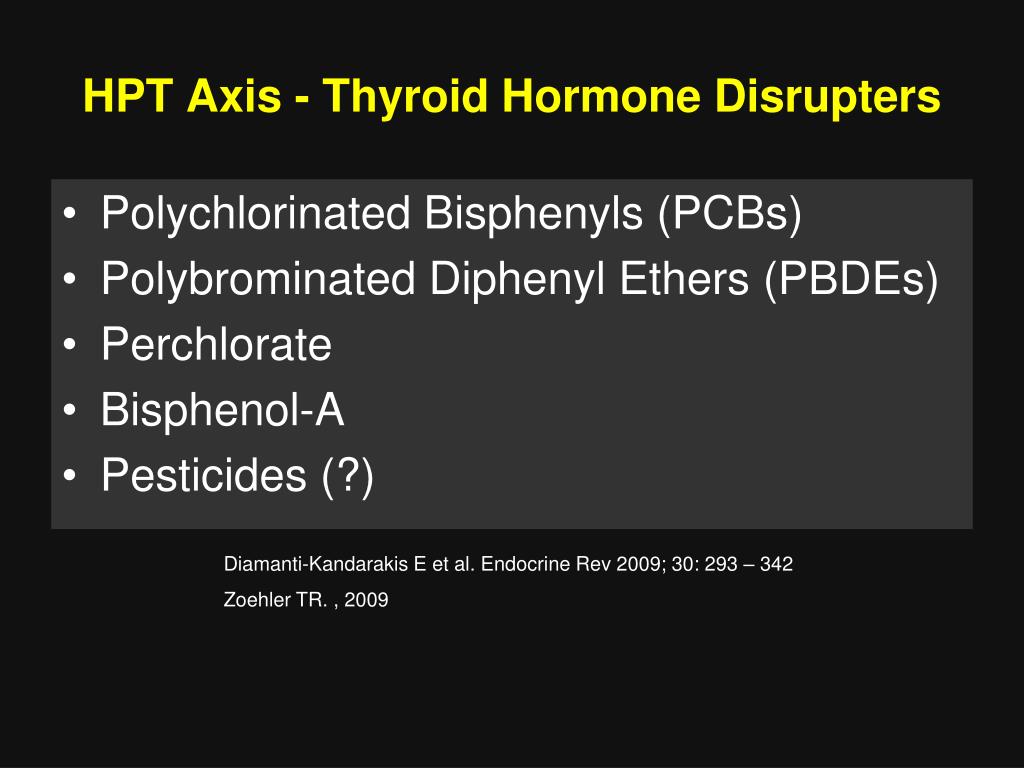 HPT Axis - Thyroid Hormone Disrupters

• Polychlorinated Bisphenyls (PCBs)
• Polybrominated Diphenyl Ethers (PBDEs)
• Perchlorate
• Bisphenol-A
• Pesticides (?)

Diamanti-Kandarakis E et al. Endocrine Rev 2009; 30: 293 – 342
Zoehler TR. , 2009